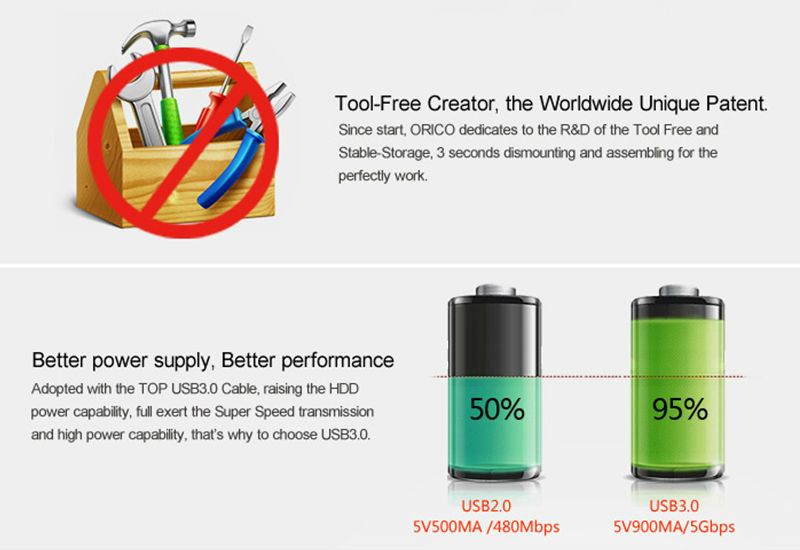 Tool-Free Creator, the Worldwide Unique Patent.
Since start, ORICO dedicates to the R&D of the Tool Free and Stable-Storage, 3 seconds dismounting and assembling for the perfectly work.

Better power supply, Better performance
Adopted with the TOP USB3.0 Cable, raising the HDD power capability, full exert the Super Speed transmission and high power capability, that's why to choose USB3.0.

50%

95%

USB2.0
5V500MA /480Mbps

USB3.0
5V900MA/5Gbps